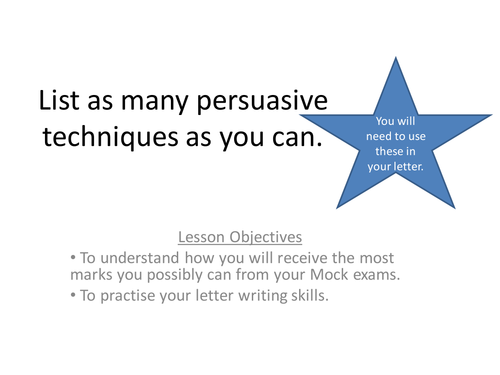 List as many persuasive techniques as you can.

You will need to use these in your letter.

Lesson Objectives

• To understand how you will receive the most marks you possibly can from your Mock exams.

• To practise your letter writing skills.